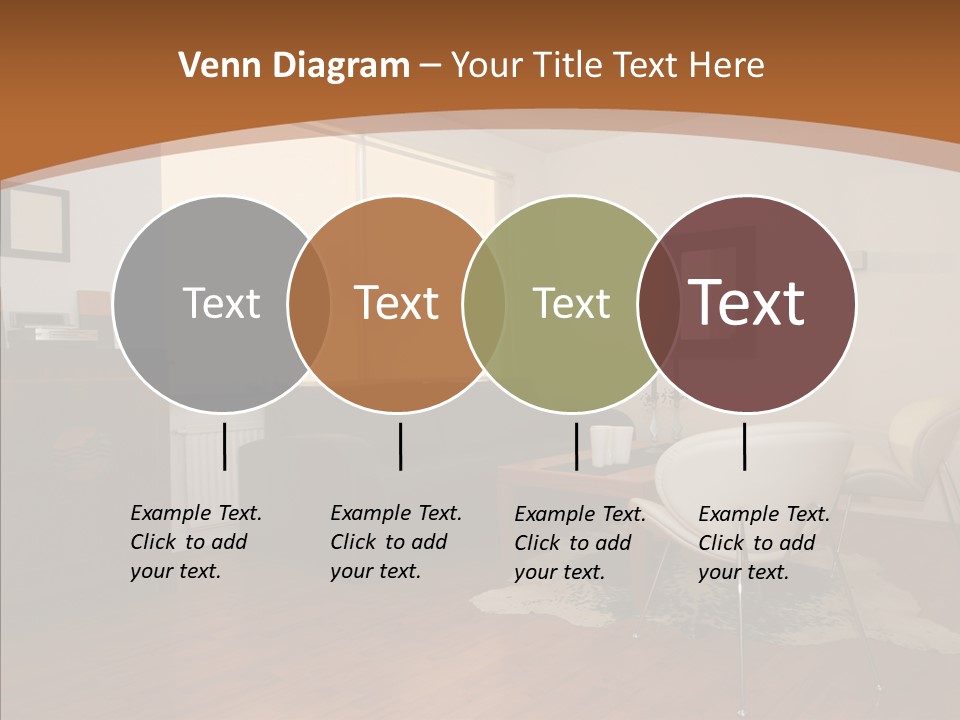 Venn Diagram – Your Title Text Here

Text

Text

Text

Text

Example Text. Click to add your text.

Example Text. Click to add your text.

Example Text. Click to add your text.

Example Text. Click to add your text.